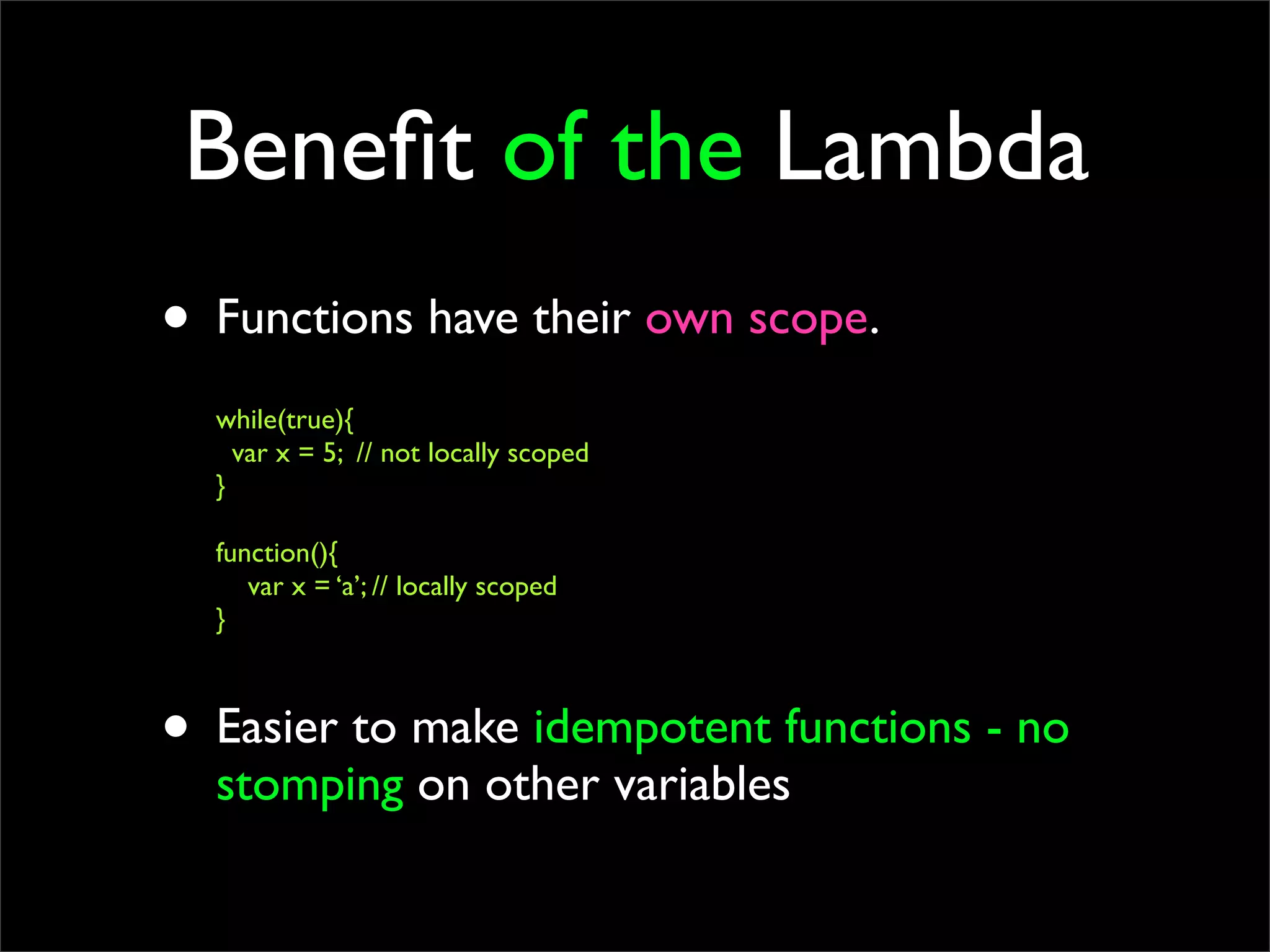 Benefit of the Lambda

• Functions have their own scope.

while(true){
  var x = 5;  // not locally scoped
}

function(){
    var x = ‘a’; // locally scoped
}

• Easier to make idempotent functions - no stomping on other variables